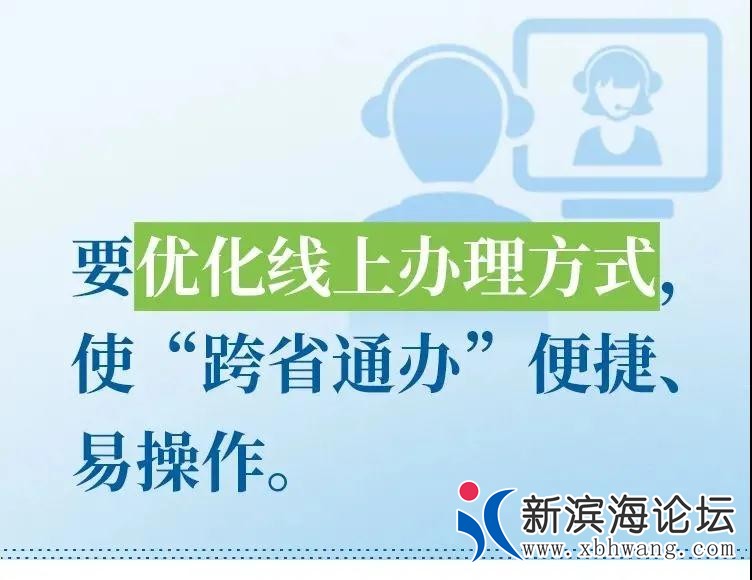 要优化线上办理方式，使“跨省通办”便捷、易操作。

新滨海论坛
www.xbhwang.com